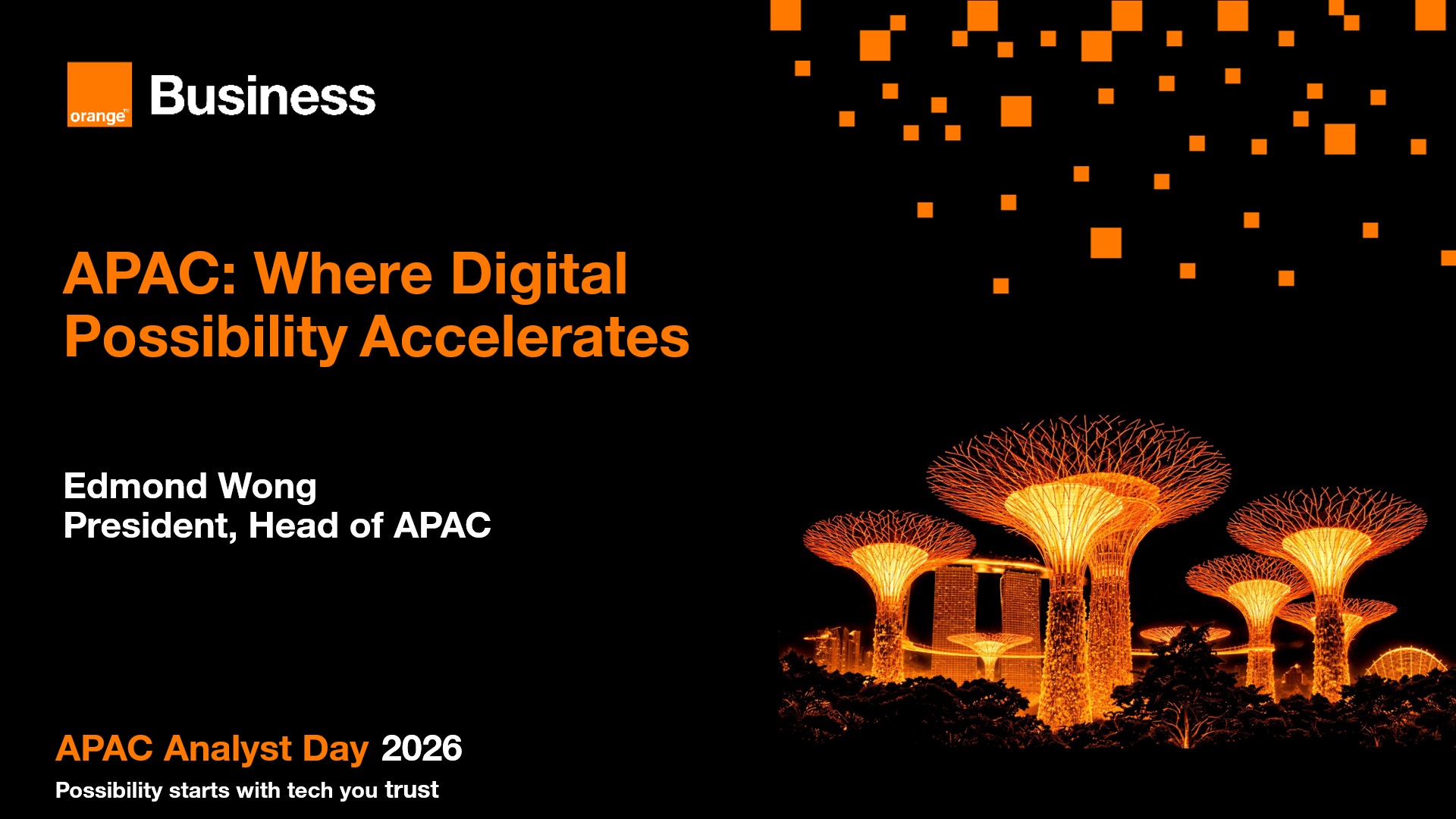 orange™ Business

APAC: Where Digital Possibility Accelerates

Edmond Wong
President, Head of APAC

APAC Analyst Day 2026
Possibility starts with tech you trust